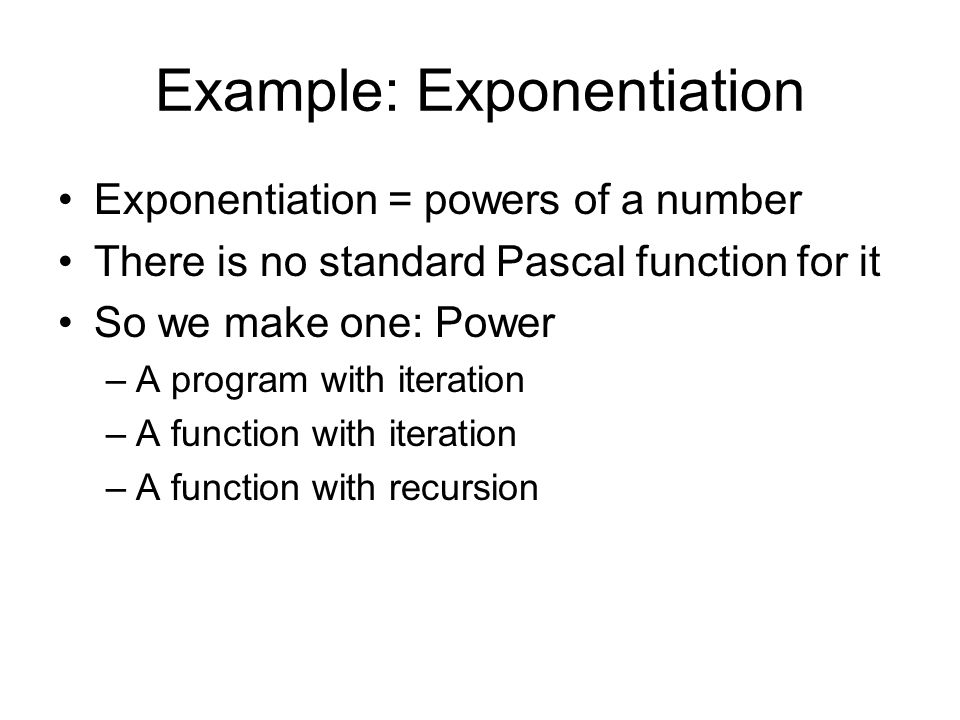 Example: Exponentiation

• Exponentiation = powers of a number
• There is no standard Pascal function for it
• So we make one: Power
– A program with iteration
– A function with iteration
– A function with recursion